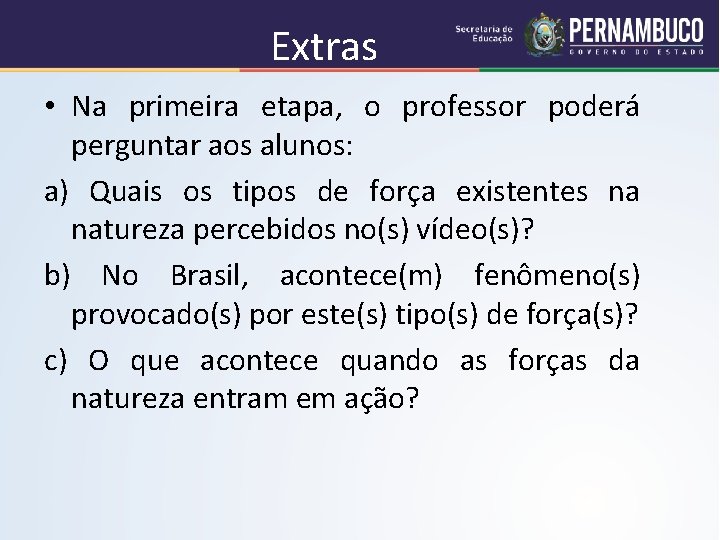 Extras

Secretaria de Educação

PERNAMBUCO
GOVERNO DO ESTADO

• Na primeira etapa, o professor poderá perguntar aos alunos:

a) Quais os tipos de força existentes na natureza percebidos no(s) vídeo(s)?

b) No Brasil, acontece(m) fenômeno(s) provocado(s) por este(s) tipo(s) de força(s)?

c) O que acontece quando as forças da natureza entram em ação?